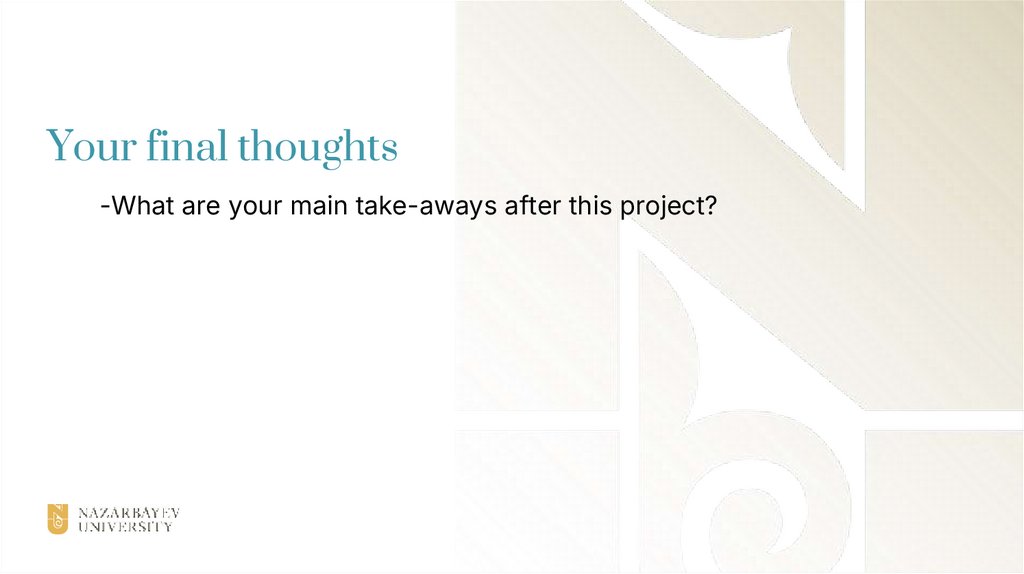 Your final thoughts

-What are your main take-aways after this project?

NAZARBAYEV UNIVERSITY